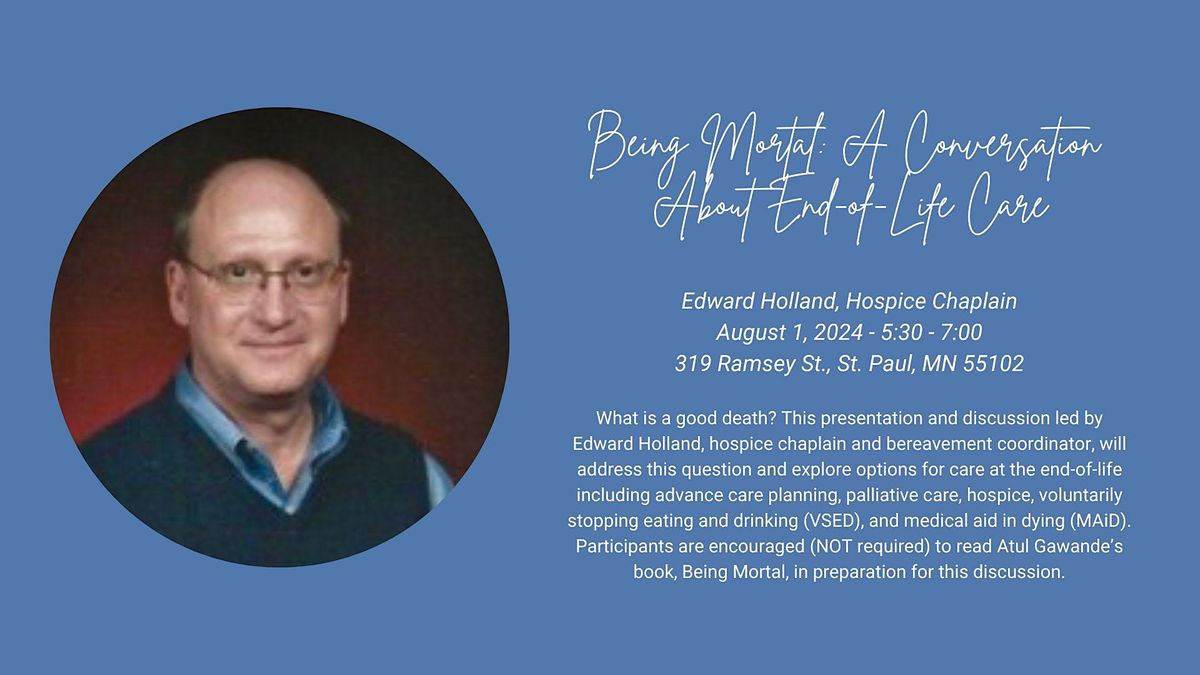 Being Mortal: A Conversation About End-of-Life Care

Edward Holland, Hospice Chaplain
August 1, 2024 - 5:30 - 7:00
319 Ramsey St., St. Paul, MN 55102

What is a good death? This presentation and discussion led by Edward Holland, hospice chaplain and bereavement coordinator, will address this question and explore options for care at the end-of-life including advance care planning, palliative care, hospice, voluntarily stopping eating and drinking (VSED), and medical aid in dying (MAiD). Participants are encouraged (NOT required) to read Atul Gawande's book, Being Mortal, in preparation for this discussion.